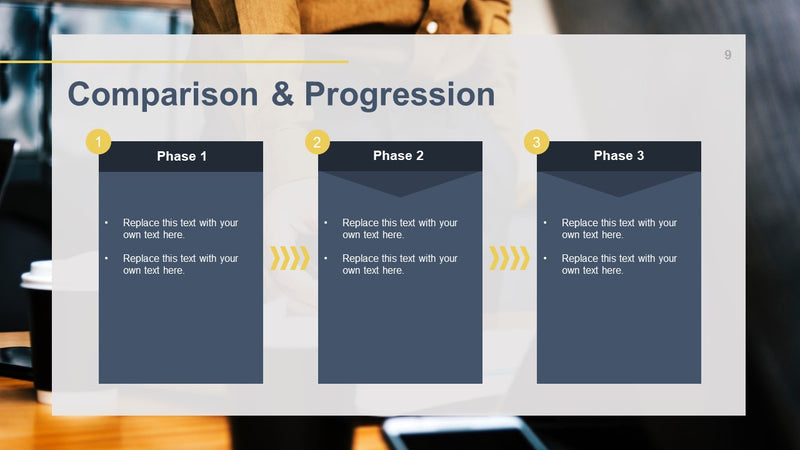 9

Comparison & Progression

1
Phase 1
• Replace this text with your own text here.
• Replace this text with your own text here.

2
Phase 2
• Replace this text with your own text here.
• Replace this text with your own text here.

3
Phase 3
• Replace this text with your own text here.
• Replace this text with your own text here.